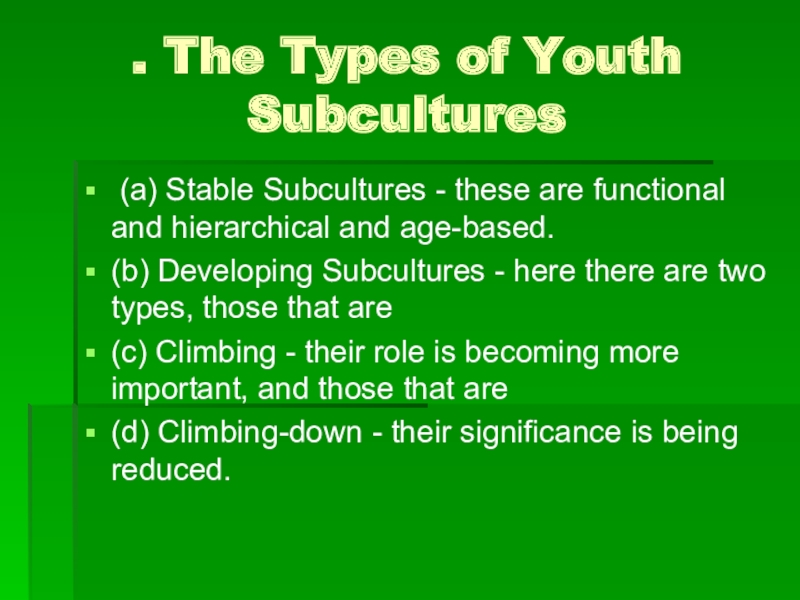 . The Types of Youth Subcultures

▪ (a) Stable Subcultures - these are functional and hierarchical and age-based.

▪ (b) Developing Subcultures - here there are two types, those that are

▪ (c) Climbing - their role is becoming more important, and those that are

▪ (d) Climbing-down - their significance is being reduced.